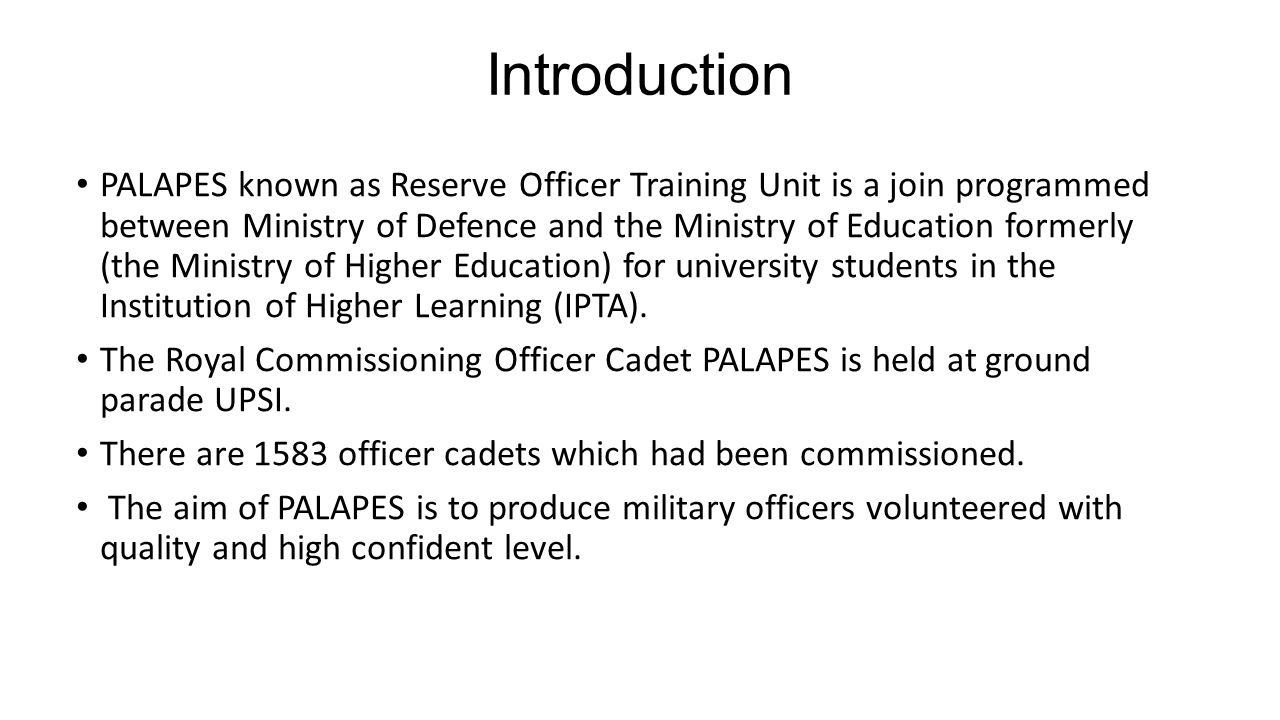 Introduction

• PALAPES known as Reserve Officer Training Unit is a join programmed between Ministry of Defence and the Ministry of Education formerly (the Ministry of Higher Education) for university students in the Institution of Higher Learning (IPTA).

• The Royal Commissioning Officer Cadet PALAPES is held at ground parade UPSI.

• There are 1583 officer cadets which had been commissioned.

• The aim of PALAPES is to produce military officers volunteered with quality and high confident level.